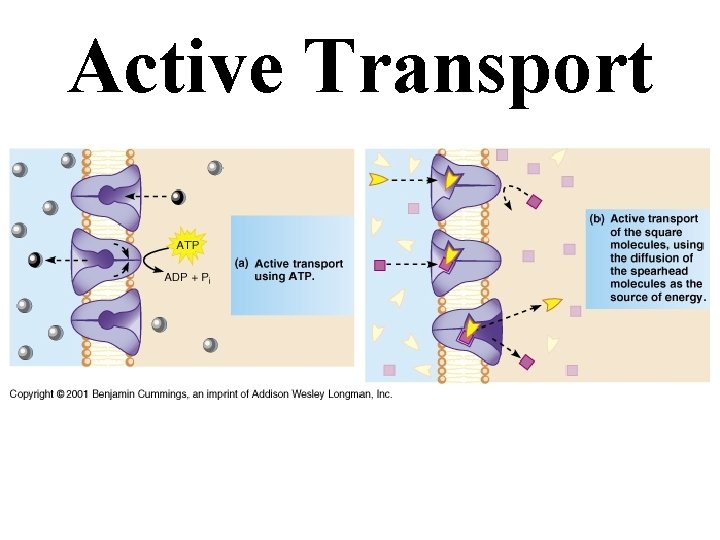 Active Transport

ATP

ADP + $P_i$

(a) Active transport using ATP.

(b) Active transport of the square molecules, using the diffusion of the spearhead molecules as the source of energy.

Copyright © 2001 Benjamin Cummings, an imprint of Addison Wesley Longman, Inc.